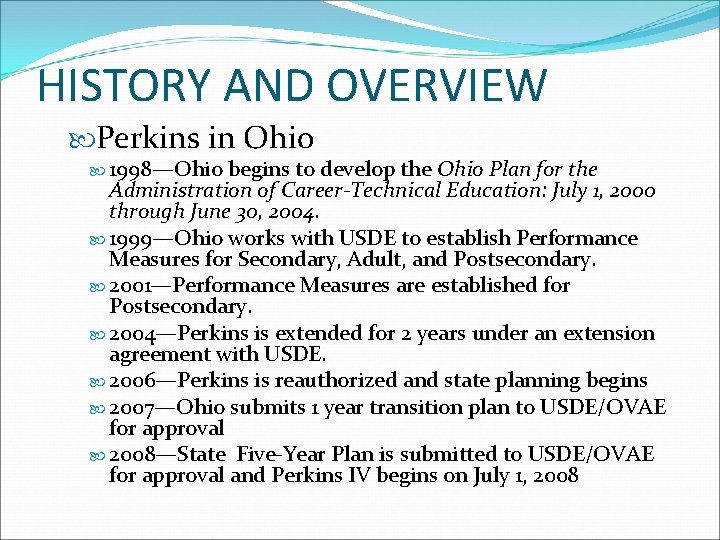 HISTORY AND OVERVIEW

Perkins in Ohio

1998—Ohio begins to develop the Ohio Plan for the Administration of Career-Technical Education: July 1, 2000 through June 30, 2004.

1999—Ohio works with USDE to establish Performance Measures for Secondary, Adult, and Postsecondary.

2001—Performance Measures are established for Postsecondary.

2004—Perkins is extended for 2 years under an extension agreement with USDE.

2006—Perkins is reauthorized and state planning begins

2007—Ohio submits 1 year transition plan to USDE/OVAE for approval

2008—State Five-Year Plan is submitted to USDE/OVAE for approval and Perkins IV begins on July 1, 2008